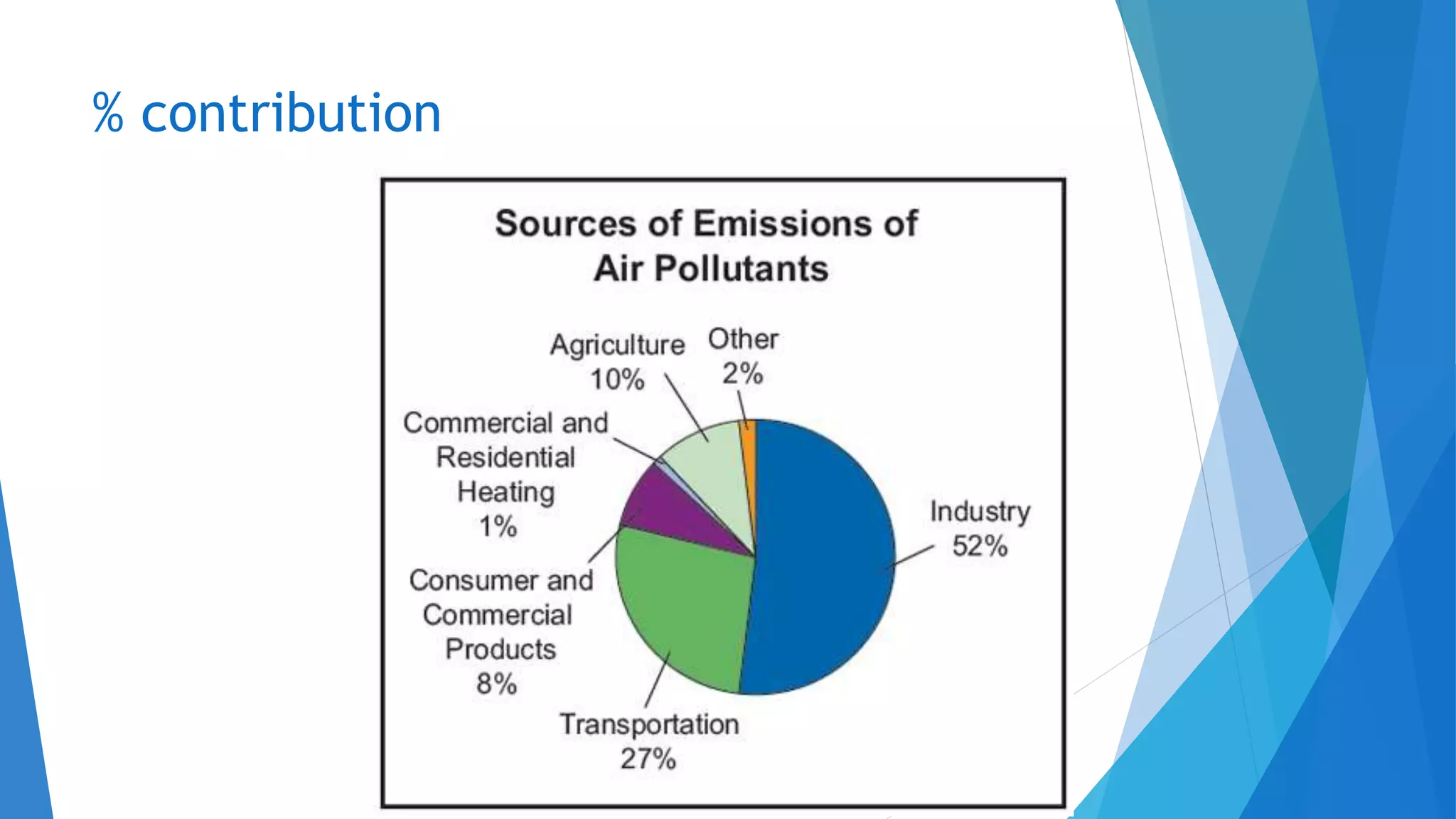 % contribution

Sources of Emissions of Air Pollutants

Agriculture 10%

Other 2%

Commercial and Residential Heating 1%

Industry 52%

Consumer and Commercial Products 8%

Transportation 27%